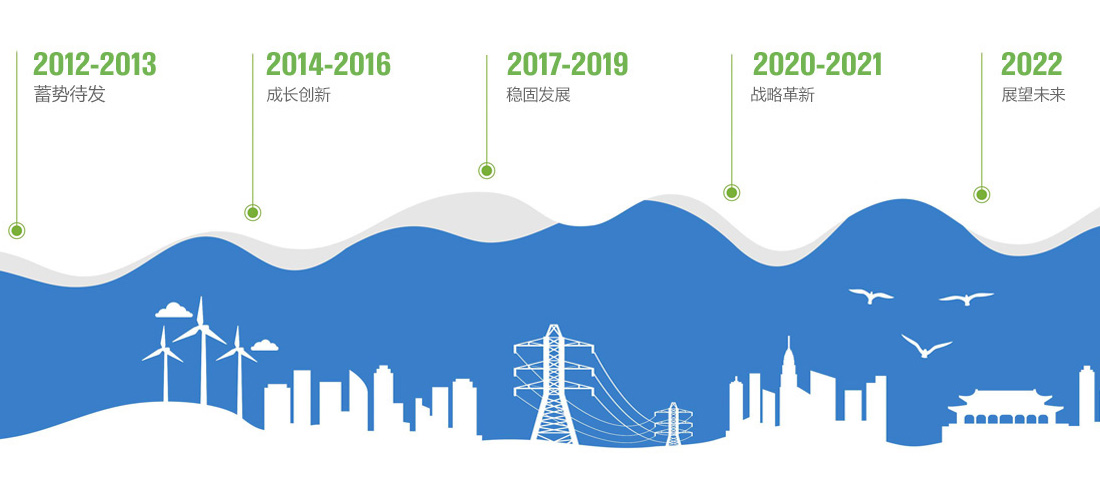 2012-2013
蓄势待发

2014-2016
成长创新

2017-2019
稳固发展

2020-2021
战略革新

2022
展望未来